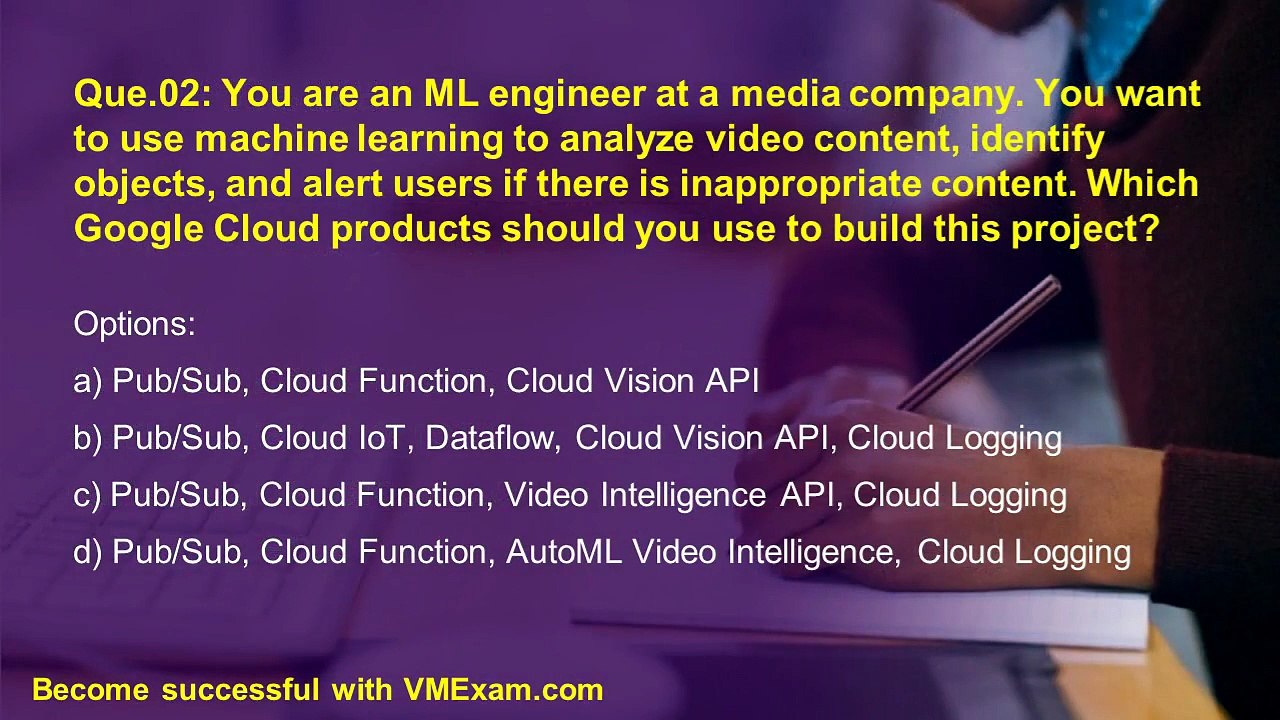 Que.02: You are an ML engineer at a media company. You want to use machine learning to analyze video content, identify objects, and alert users if there is inappropriate content. Which Google Cloud products should you use to build this project?

Options:

a) Pub/Sub, Cloud Function, Cloud Vision API

b) Pub/Sub, Cloud IoT, Dataflow, Cloud Vision API, Cloud Logging

c) Pub/Sub, Cloud Function, Video Intelligence API, Cloud Logging

d) Pub/Sub, Cloud Function, AutoML Video Intelligence, Cloud Logging

Become successful with VMExam.com